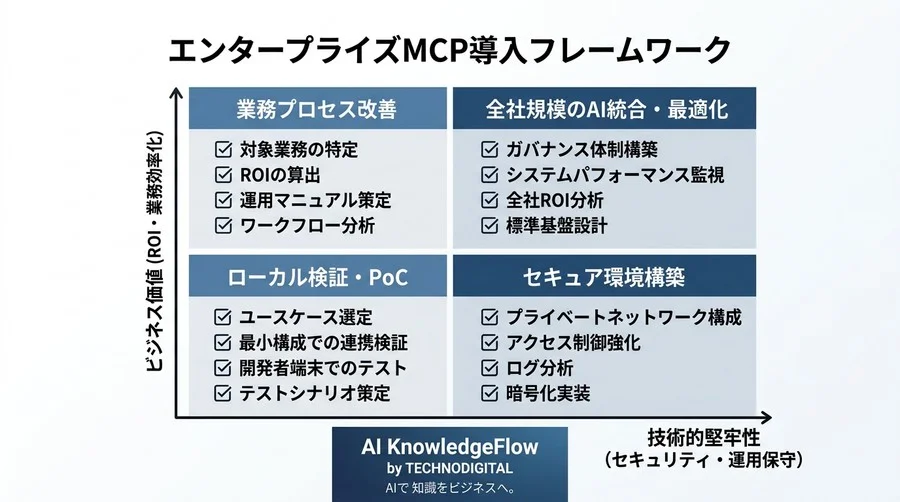 エンタープライズMCP導入フレームワーク

ビジネス価値 (ROI・業務効率化)

業務プロセス改善
☑ 対象業務の特定
☑ ROIの算出
☑ 運用マニュアル策定
☑ ワークフロー分析

全社規模のAI統合・最適化
☑ ガバナンス体制構築
☑ システムパフォーマンス監視
☑ 全社ROI分析
☑ 標準基盤設計

ローカル検証・PoC
☑ ユースケース選定
☑ 最小構成での連携検証
☑ 開発者端末でのテスト
☑ テストシナリオ策定

セキュア環境構築
☑ プライベートネットワーク構成
☑ アクセス制御強化
☑ ログ分析
☑ 暗号化実装

AI KnowledgeFlow
by TECHNODIGITAL
AIで 知識をビジネスへ。

技術的堅牢性
(セキュリティ・運用保守)